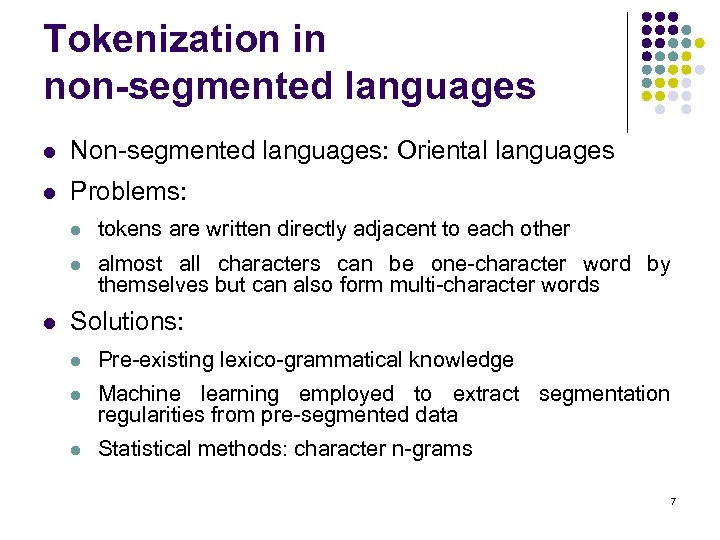 Tokenization in non-segmented languages

- Non-segmented languages: Oriental languages
- Problems:
  - tokens are written directly adjacent to each other
  - almost all characters can be one-character word by themselves but can also form multi-character words
- Solutions:
  - Pre-existing lexico-grammatical knowledge
  - Machine learning employed to extract segmentation regularities from pre-segmented data
  - Statistical methods: character n-grams

7